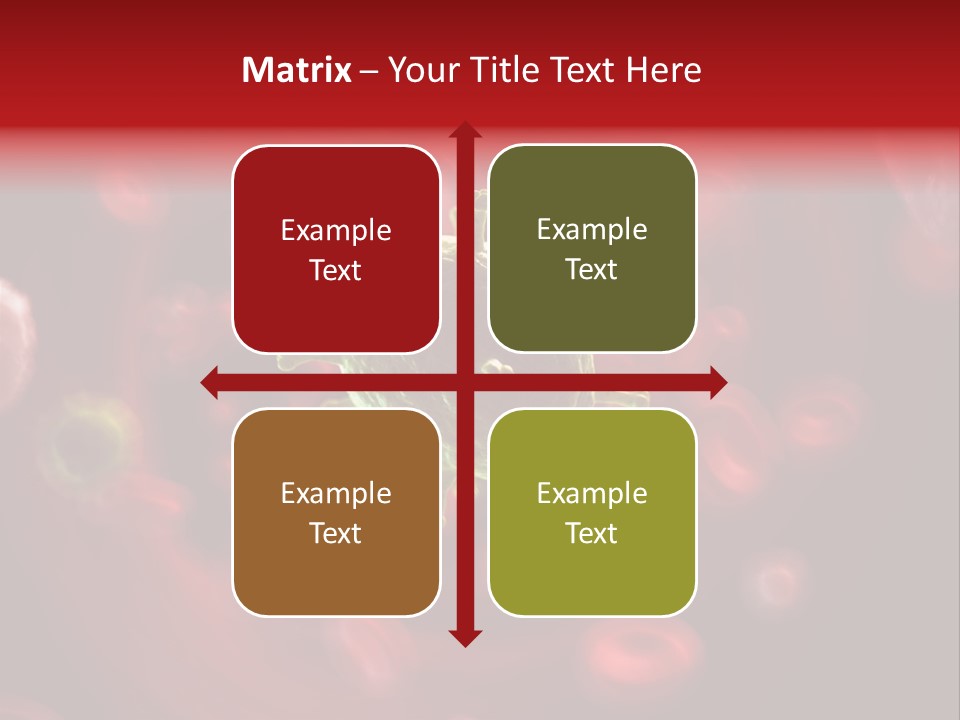 Matrix – Your Title Text Here

Example Text

Example Text

Example Text

Example Text